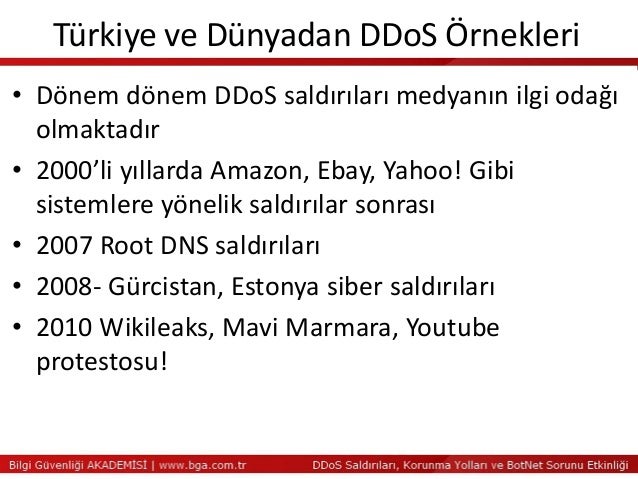 Türkiye ve Dünyadan DDoS Örnekleri

• Dönem dönem DDoS saldırıları medyanın ilgi odağı olmaktadır
• 2000'li yıllarda Amazon, Ebay, Yahoo! Gibi sistemlere yönelik saldırılar sonrası
• 2007 Root DNS saldırıları
• 2008- Gürcistan, Estonya siber saldırıları
• 2010 Wikileaks, Mavi Marmara, Youtube protestosu!

Bilgi Güvenliği AKADEMİSİ | www.bga.com.tr DDoS Saldırıları, Korunma Yolları ve BotNet Sorunu Etkinliği